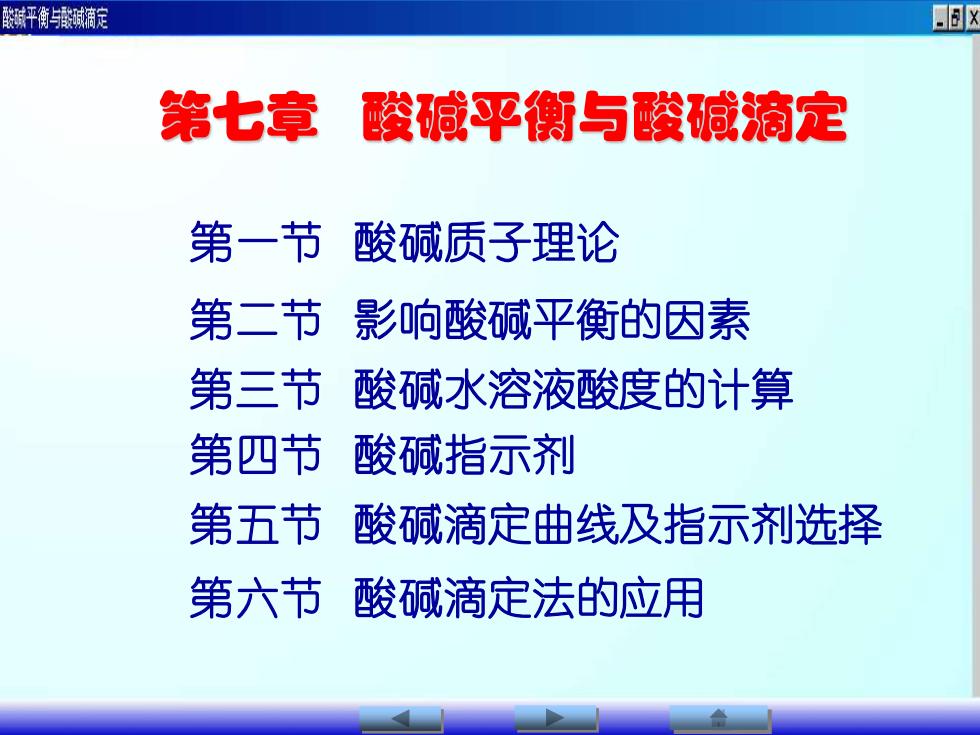 酸碱平衡与酸碱滴定

第七章 酸碱平衡与酸碱滴定

第一节 酸碱质子理论

第二节 影响酸碱平衡的因素

第三节 酸碱水溶液酸度的计算

第四节 酸碱指示剂

第五节 酸碱滴定曲线及指示剂选择

第六节 酸碱滴定法的应用